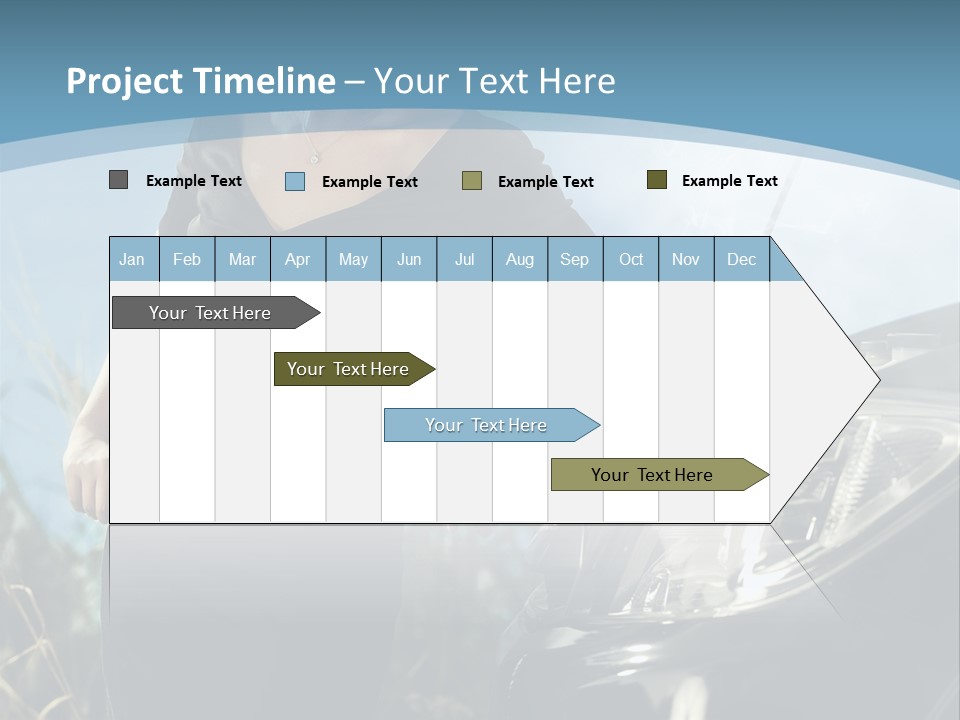 Project Timeline – Your Text Here

Example Text Example Text Example Text Example Text

| Jan | Feb | Mar | Apr | May | Jun | Jul | Aug | Sep | Oct | Nov | Dec |
|---|---|---|---|---|---|---|---|---|---|---|---|

Your Text Here

Your Text Here

Your Text Here

Your Text Here